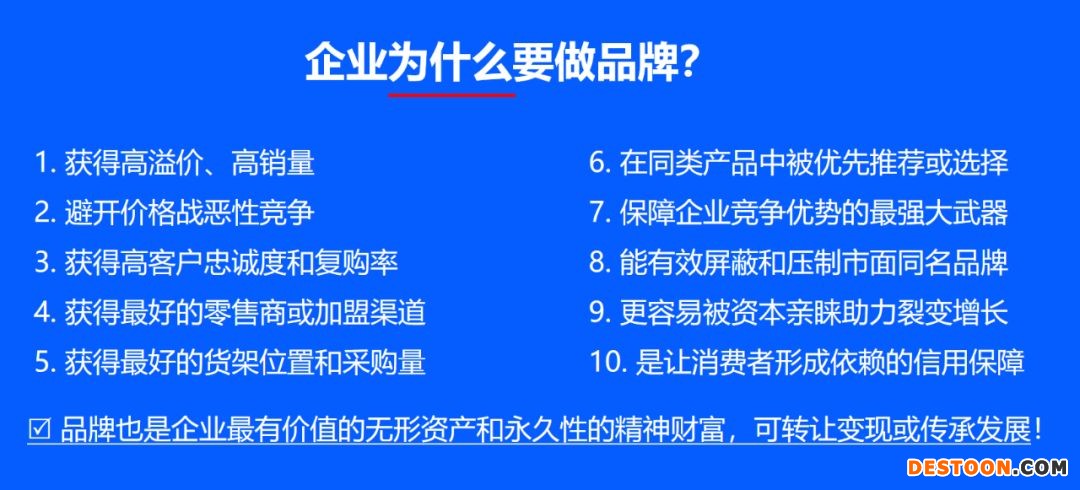 企业为什么要做品牌?

1. 获得高溢价、高销量
2. 避开价格战恶性竞争
3. 获得高客户忠诚度和复购率
4. 获得最好的零售商或加盟渠道
5. 获得最好的货架位置和采购量

6. 在同类产品中被优先推荐或选择
7. 保障企业竞争优势的最强大武器
8. 能有效屏蔽和压制市面同名品牌
9. 更容易被资本亲睐助力裂变增长
10. 是让消费者形成依赖的信用保障

☑ 品牌也是企业最有价值的无形资产和永久性的精神财富，可转让变现或传承发展!

DESTOON.COM